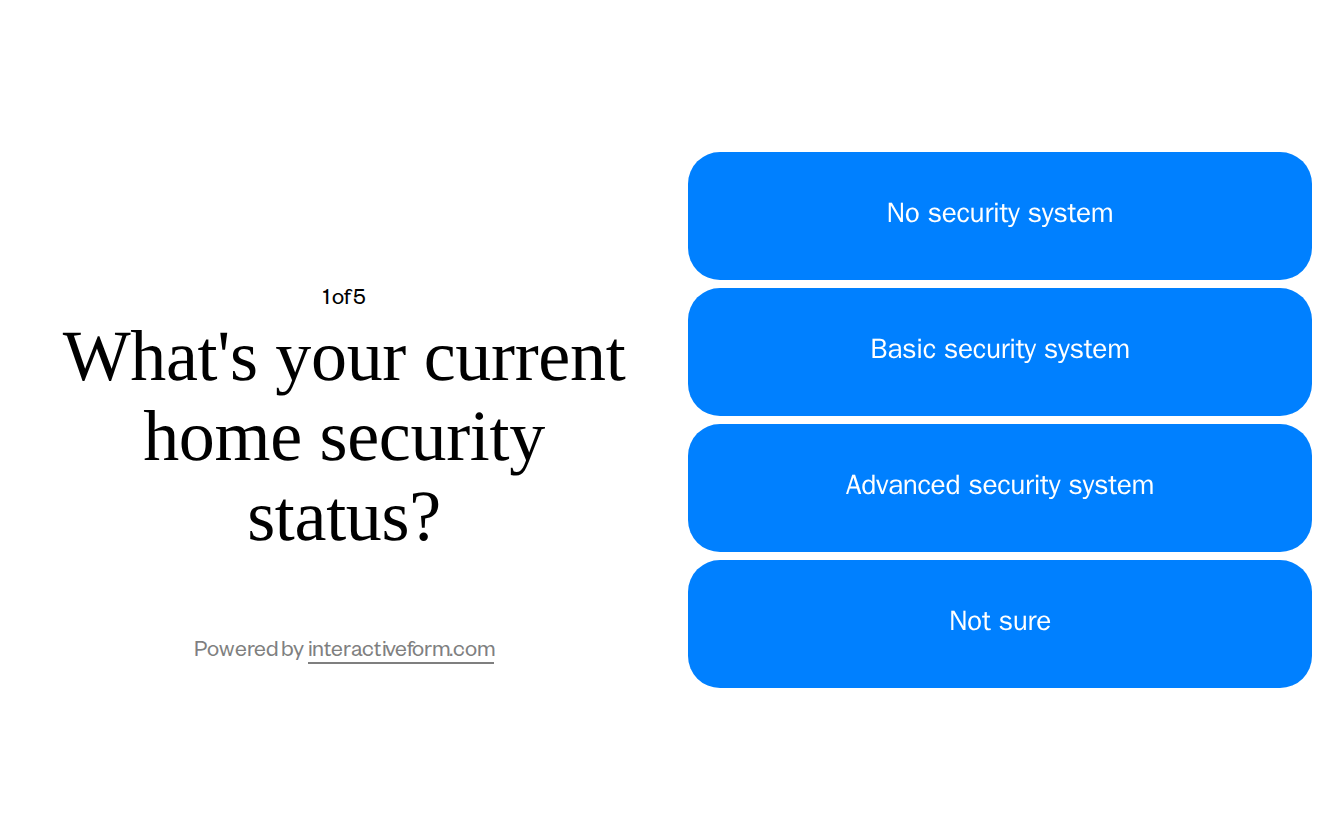 1 of 5

What's your current home security status?

Powered by interactiveform.com

No security system

Basic security system

Advanced security system

Not sure